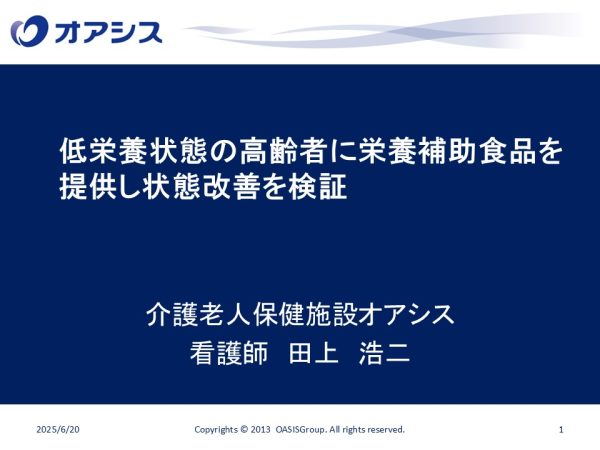 オアシス

低栄養状態の高齢者に栄養補助食品を提供し状態改善を検証

介護老人保健施設オアシス
看護師　田上　浩二

2025/6/20　Copyrights © 2013 OASISGroup. All rights reserved.　1